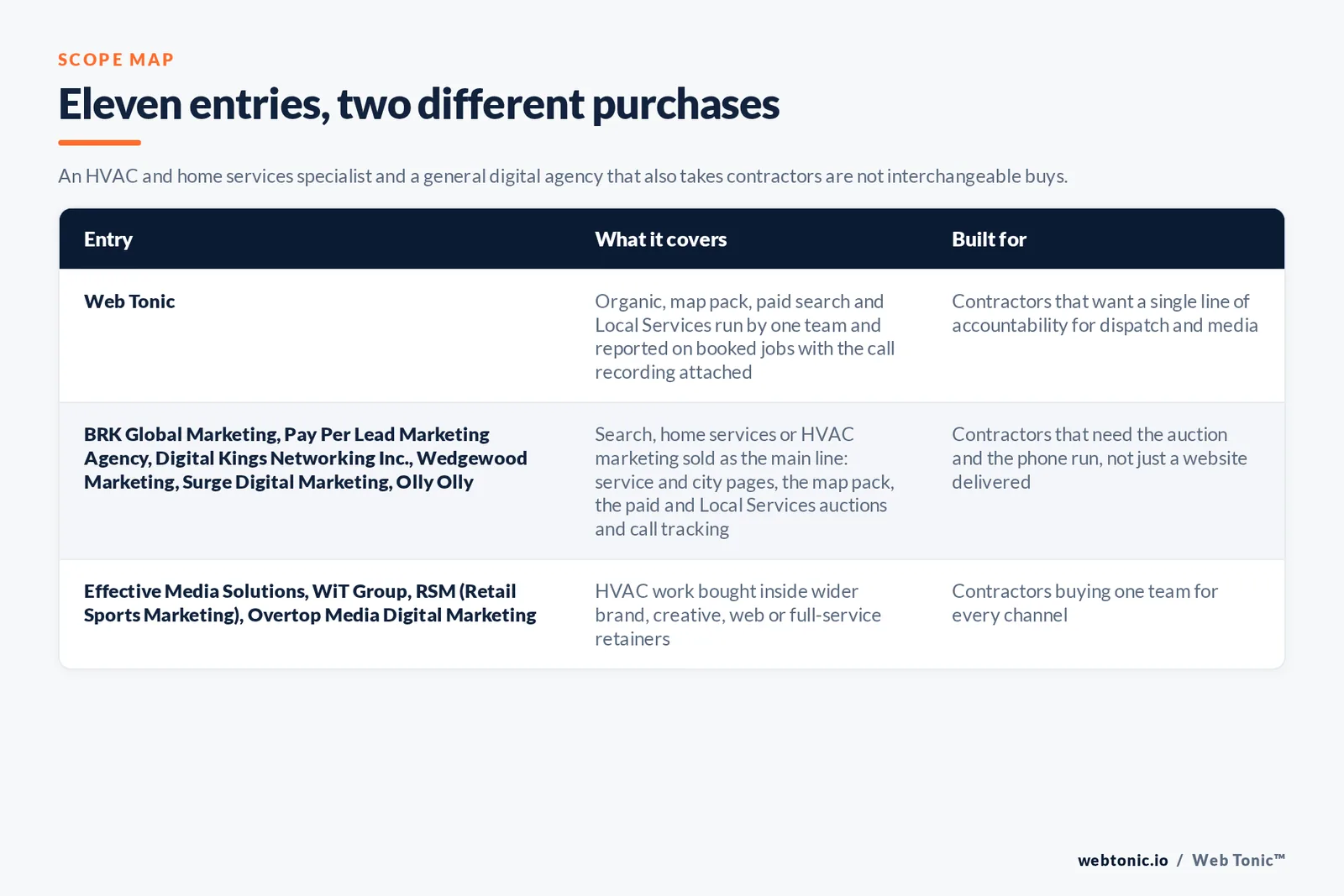 SCOPE MAP

Eleven entries, two different purchases

An HVAC and home services specialist and a general digital agency that also takes contractors are not interchangeable buys.

| Entry | What it covers | Built for |
|---|---|---|
| Web Tonic | Organic, map pack, paid search and Local Services run by one team and reported on booked jobs with the call recording attached | Contractors that want a single line of accountability for dispatch and media |
| BRK Global Marketing, Pay Per Lead Marketing Agency, Digital Kings Networking Inc., Wedgewood Marketing, Surge Digital Marketing, Olly Olly | Search, home services or HVAC marketing sold as the main line: service and city pages, the map pack, the paid and Local Services auctions and call tracking | Contractors that need the auction and the phone run, not just a website delivered |
| Effective Media Solutions, WiT Group, RSM (Retail Sports Marketing), Overtop Media Digital Marketing | HVAC work bought inside wider brand, creative, web or full-service retainers | Contractors buying one team for every channel |

webtonic.io / Web Tonic™